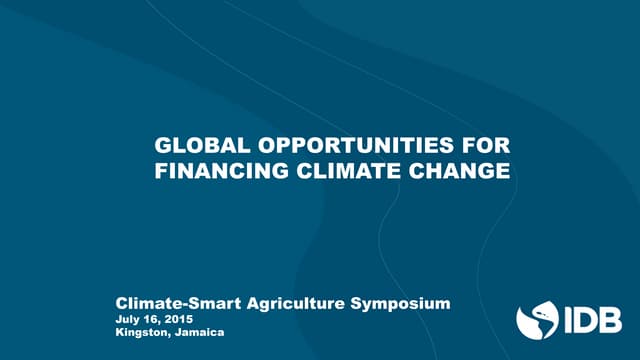 GLOBAL OPPORTUNITIES FOR FINANCING CLIMATE CHANGE

Climate-Smart Agriculture Symposium
July 16, 2015
Kingston, Jamaica

IDB